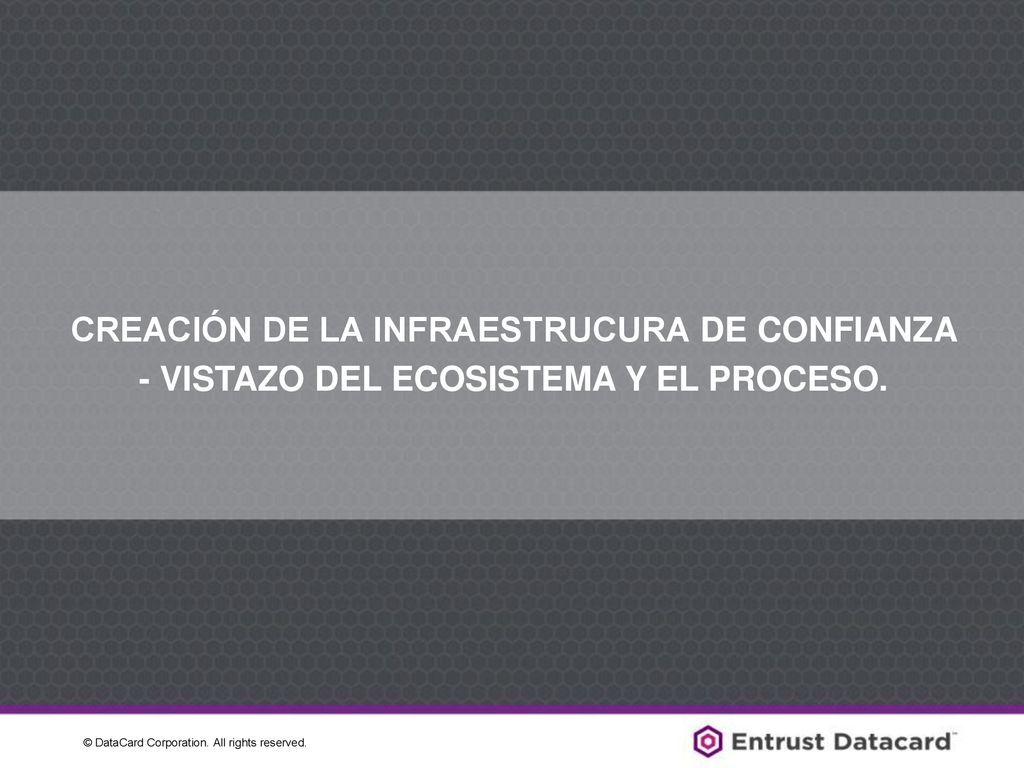 CREACIÓN DE LA INFRAESTRUCURA DE CONFIANZA - VISTAZO DEL ECOSISTEMA Y EL PROCESO.

© DataCard Corporation. All rights reserved.

Entrust Datacard™